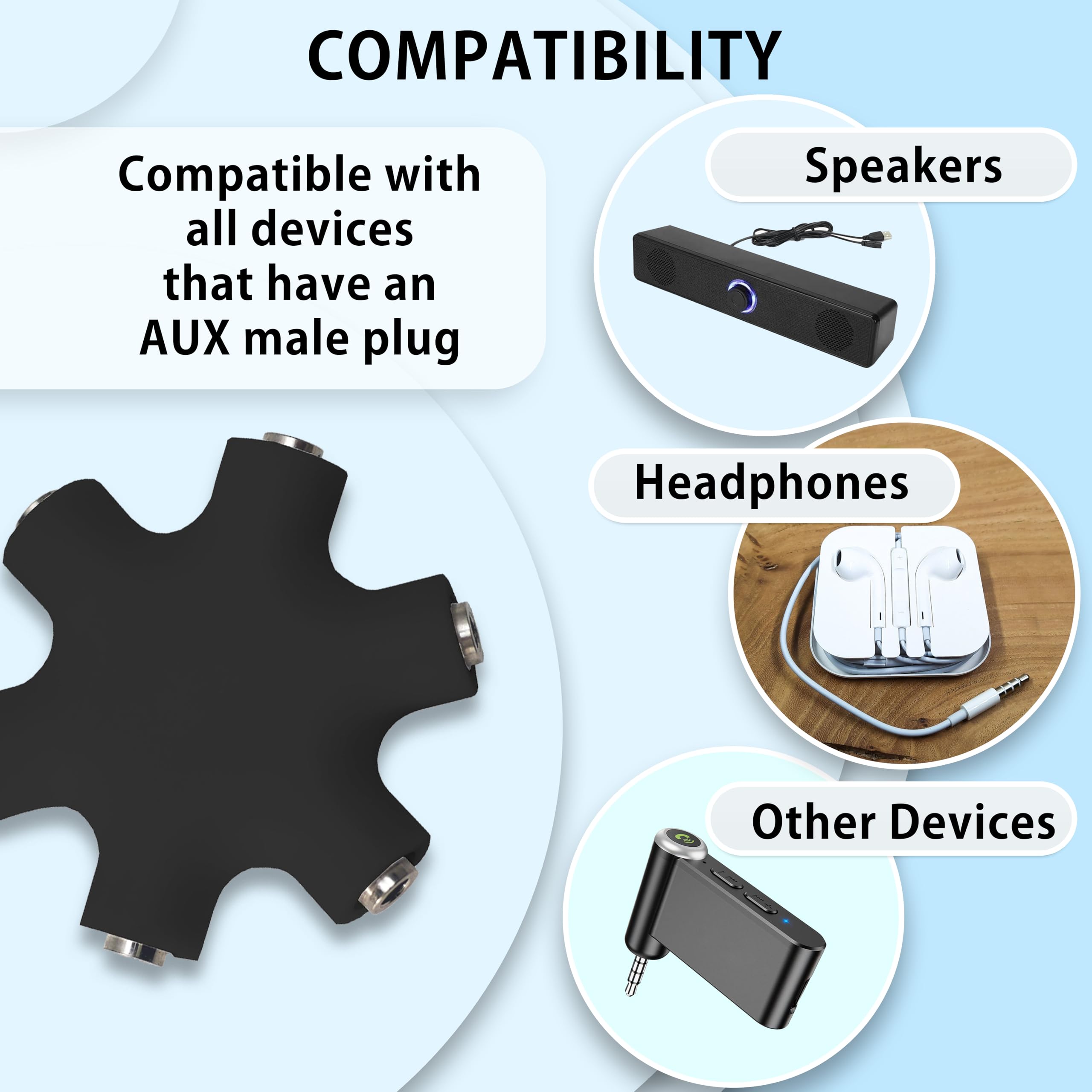 COMPATIBILITY

Compatible with all devices that have an AUX male plug

Speakers

Headphones

Other Devices